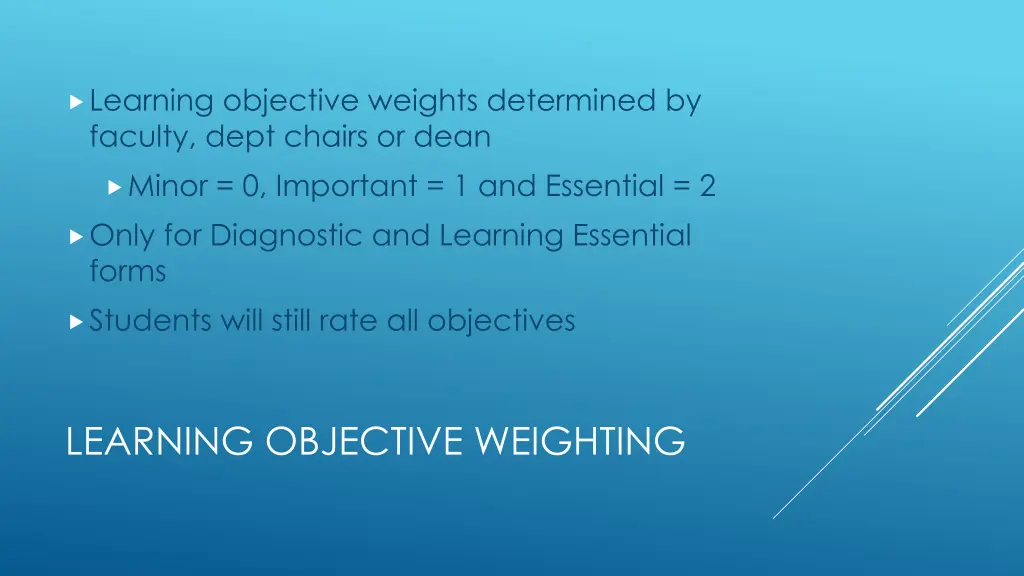 Learning objective weights determined by faculty, dept chairs or dean

Minor = 0, Important = 1 and Essential = 2

Only for Diagnostic and Learning Essential forms

Students will still rate all objectives

LEARNING OBJECTIVE WEIGHTING